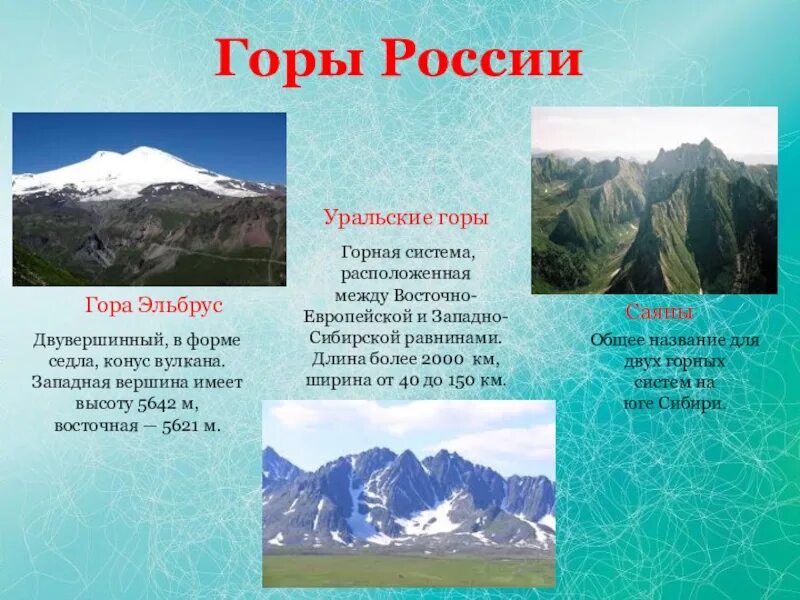 Горы России

Гора Эльбрус

Двувершинный, в форме седла, конус вулкана. Западная вершина имеет высоту 5642 м, восточная — 5621 м.

Уральские горы

Горная система, расположенная между Восточно-Европейской и Западно-Сибирской равнинами. Длина более 2000 км, ширина от 40 до 150 км.

Саяны

Общее название для двух горных систем на юге Сибири.